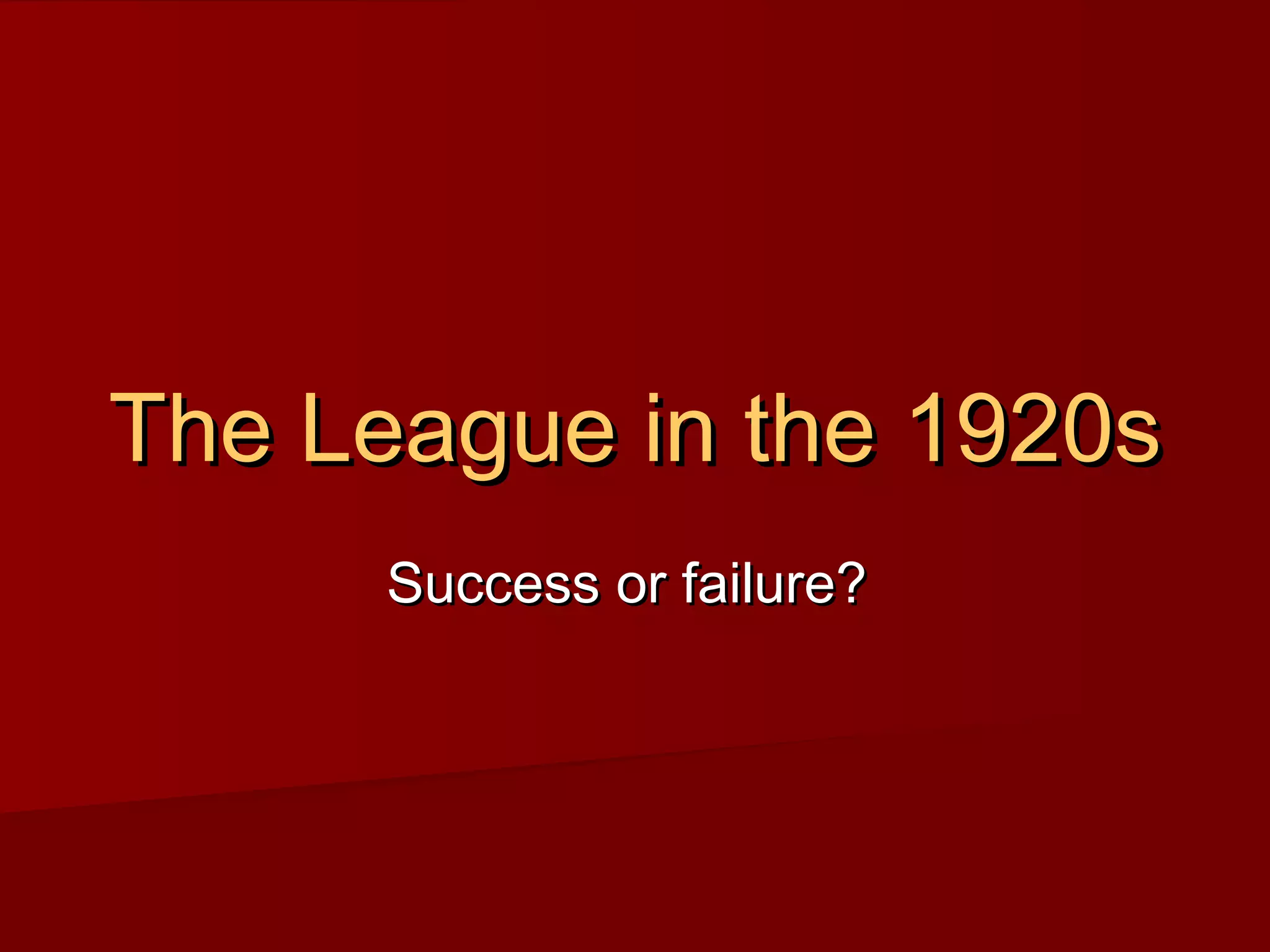 The League in the 1920s

Success or failure?